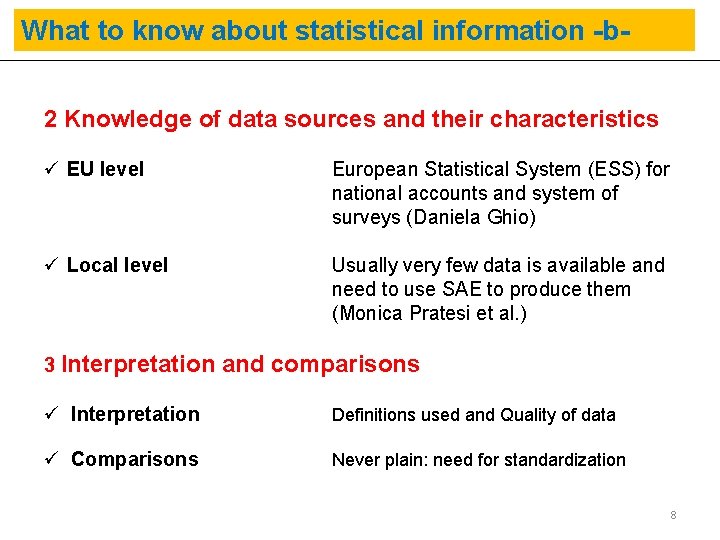 What to know about statistical information -b-

2 Knowledge of data sources and their characteristics

✓ EU level European Statistical System (ESS) for national accounts and system of surveys (Daniela Ghio)

✓ Local level Usually very few data is available and need to use SAE to produce them (Monica Pratesi et al.)

3 Interpretation and comparisons

✓ Interpretation Definitions used and Quality of data

✓ Comparisons Never plain: need for standardization

8